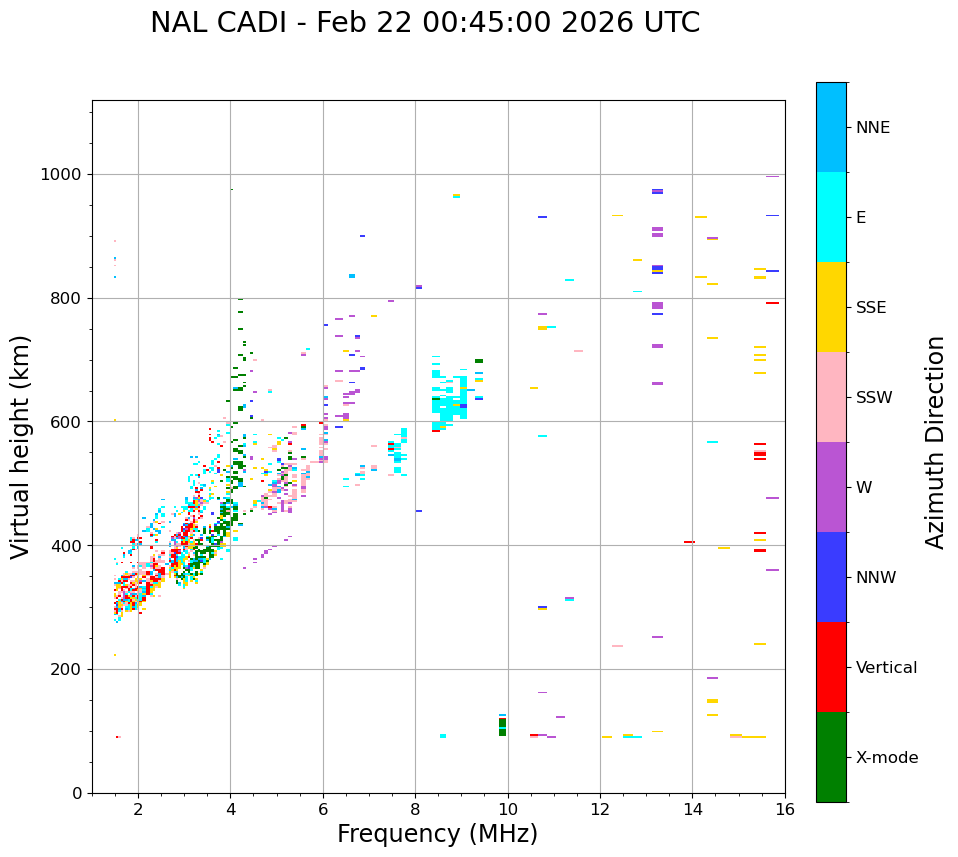 NAL CADI - Feb 22 00:45:00 2026 UTC

Virtual height (km)

1000
800
600
400
200
0

2
4
6
8
10
12
14
16

Frequency (MHz)

NNE
E
SSE
SSW
W
NNW
Vertical
X-mode

Azimuth Direction